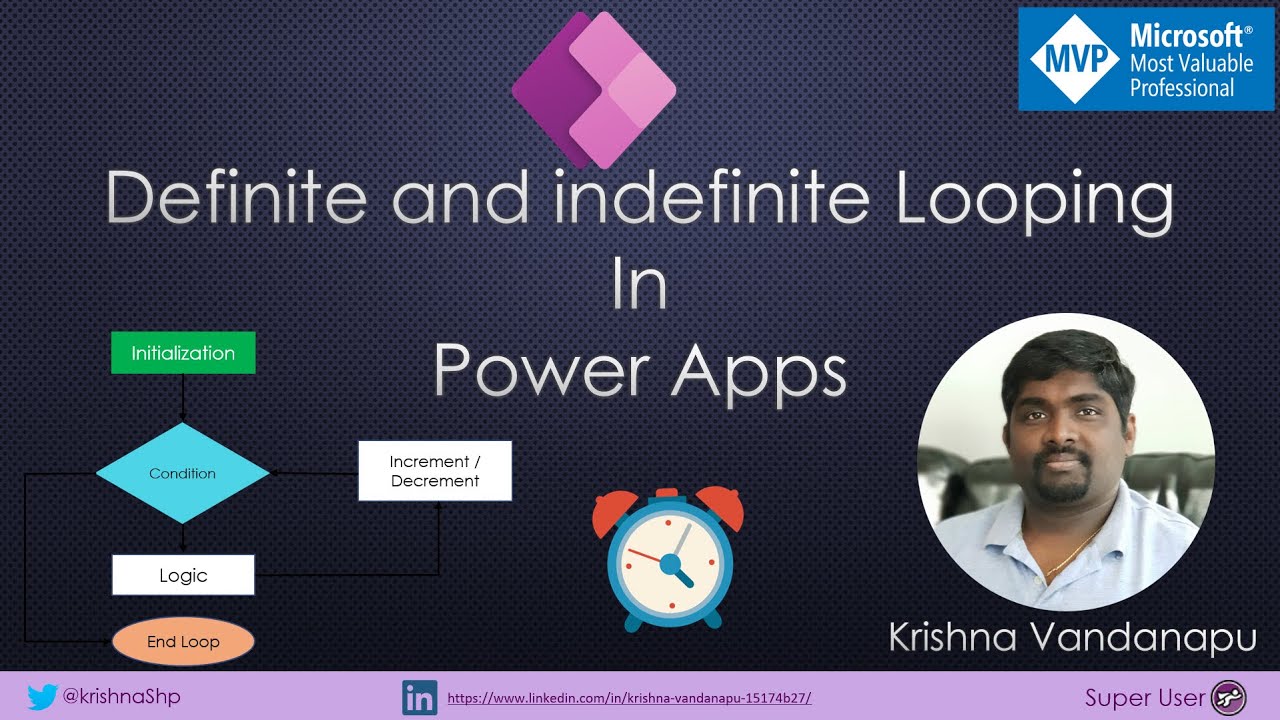 MVP Microsoft® Most Valuable Professional

Definite and indefinite Looping In Power Apps

Initialization

Condition

Increment / Decrement

Logic

End Loop

Krishna Vandanapu

@krishnaShp

in https://www.linkedin.com/in/krishna-vandanapu-15174b27/

Super User